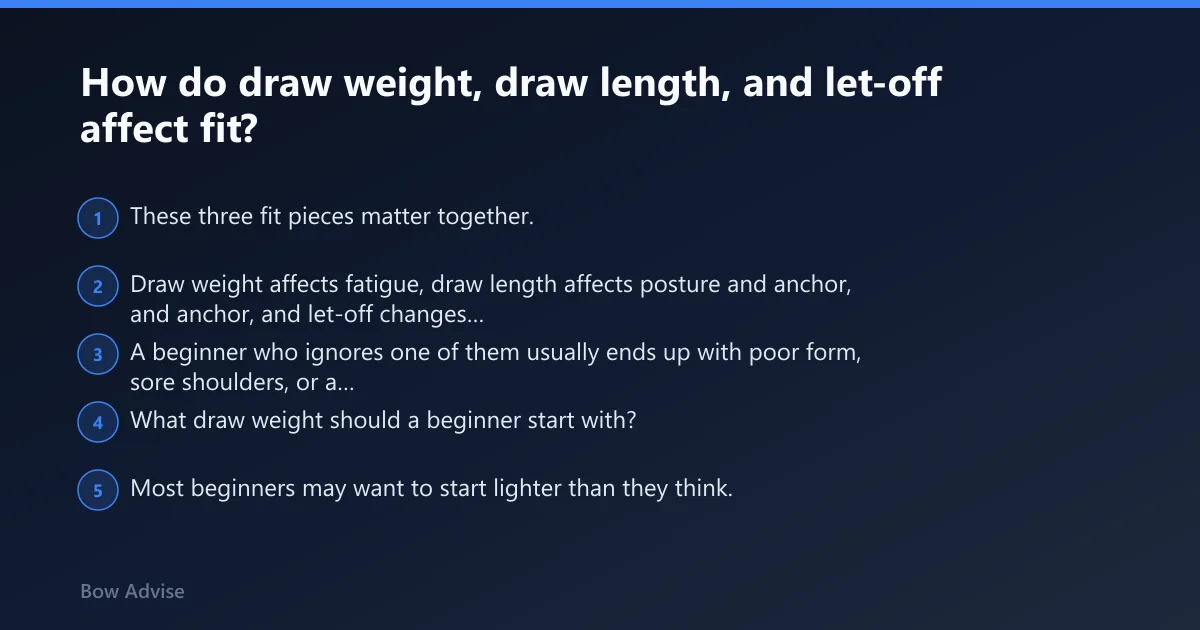 How do draw weight, draw length, and let-off affect fit?

1 These three fit pieces matter together.

2 Draw weight affects fatigue, draw length affects posture and anchor, and anchor, and let-off changes...

3 A beginner who ignores one of them usually ends up with poor form, sore shoulders, or a...

4 What draw weight should a beginner start with?

5 Most beginners may want to start lighter than they think.

Bow Advise